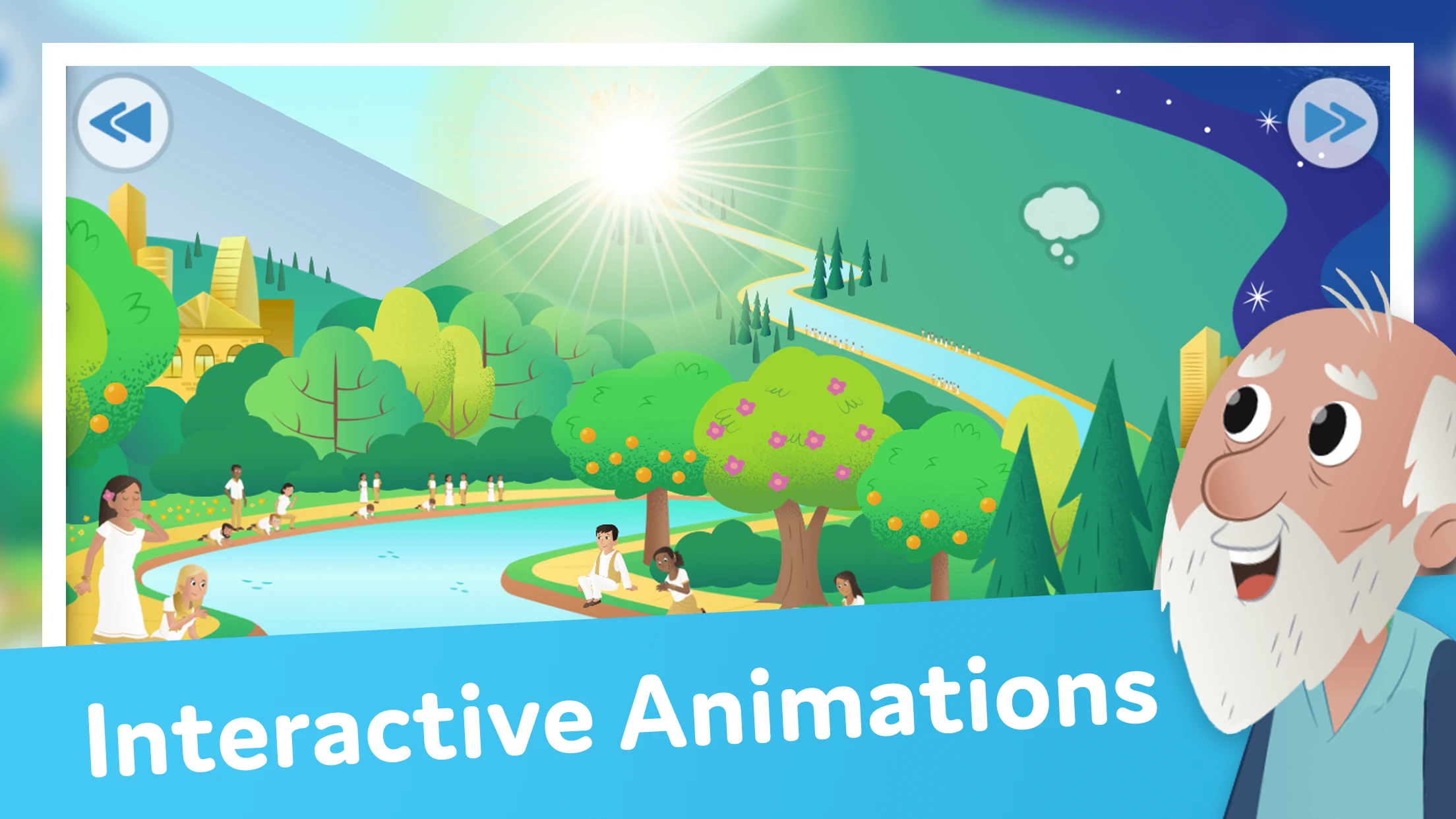 Interactive Animations